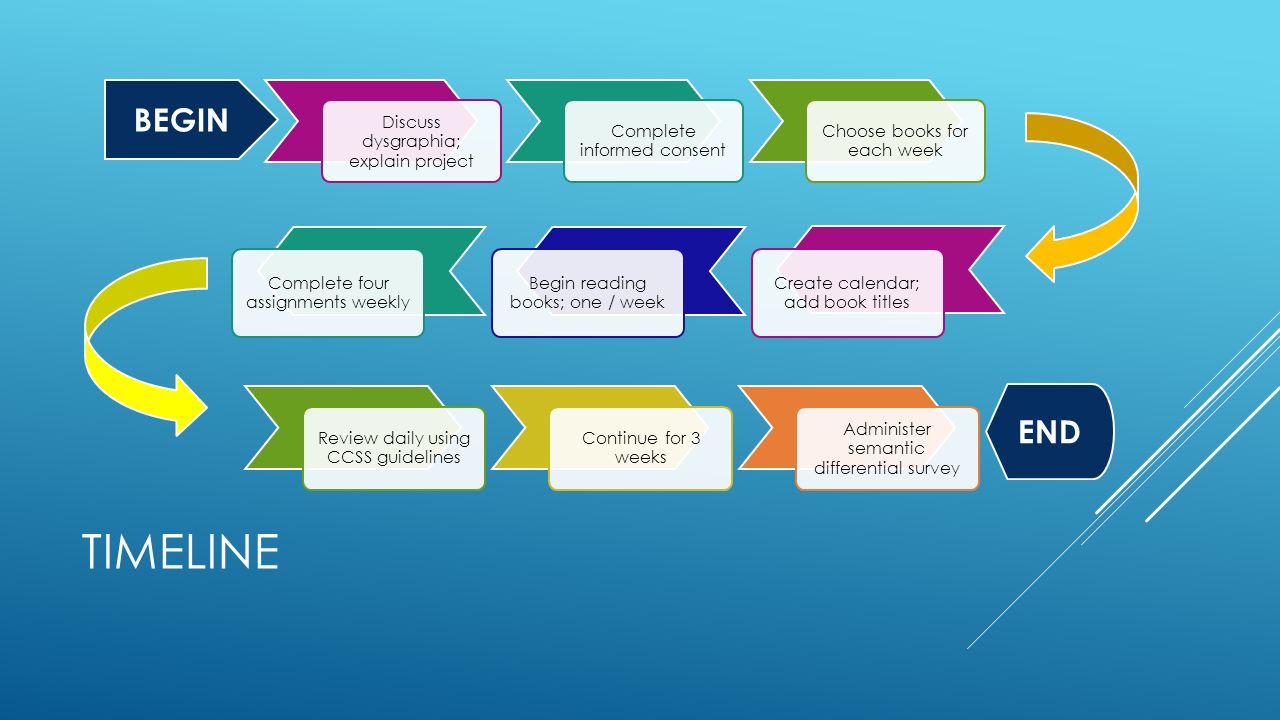 BEGIN

Discuss dysgraphia; explain project

Complete informed consent

Choose books for each week

Create calendar; add book titles

Begin reading books; one / week

Complete four assignments weekly

Review daily using CCSS guidelines

Continue for 3 weeks

Administer semantic differential survey

END

TIMELINE